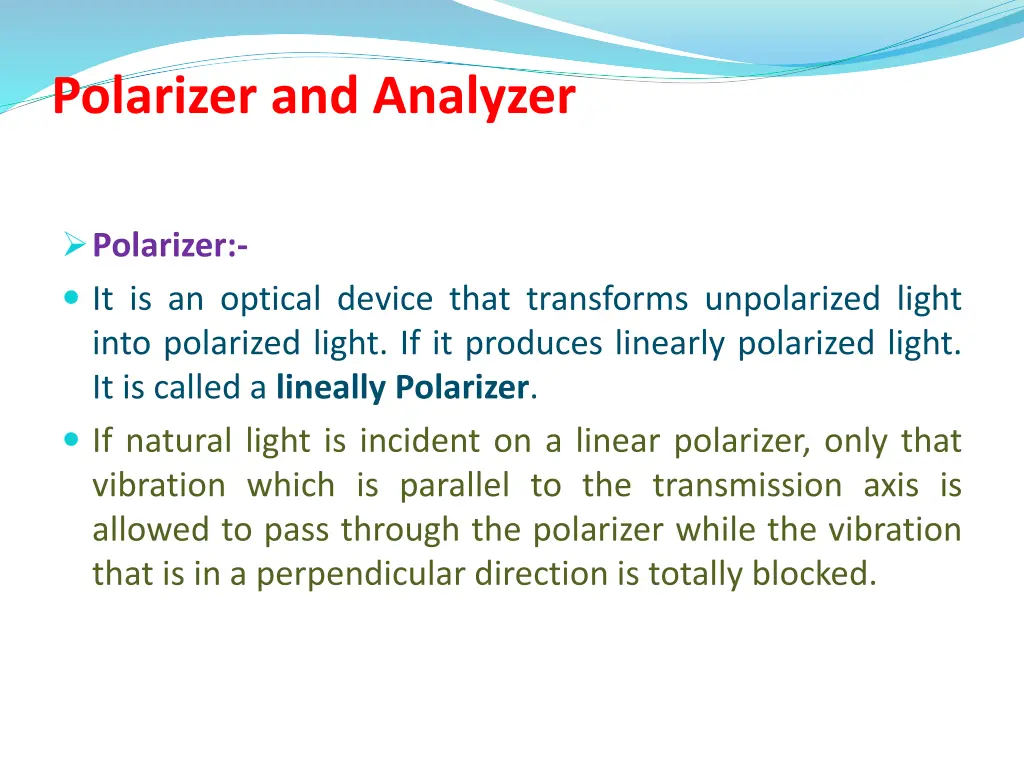 Polarizer and Analyzer

Polarizer:-

It is an optical device that transforms unpolarized light into polarized light. If it produces linearly polarized light. It is called a lineally Polarizer.

If natural light is incident on a linear polarizer, only that vibration which is parallel to the transmission axis is allowed to pass through the polarizer while the vibration that is in a perpendicular direction is totally blocked.